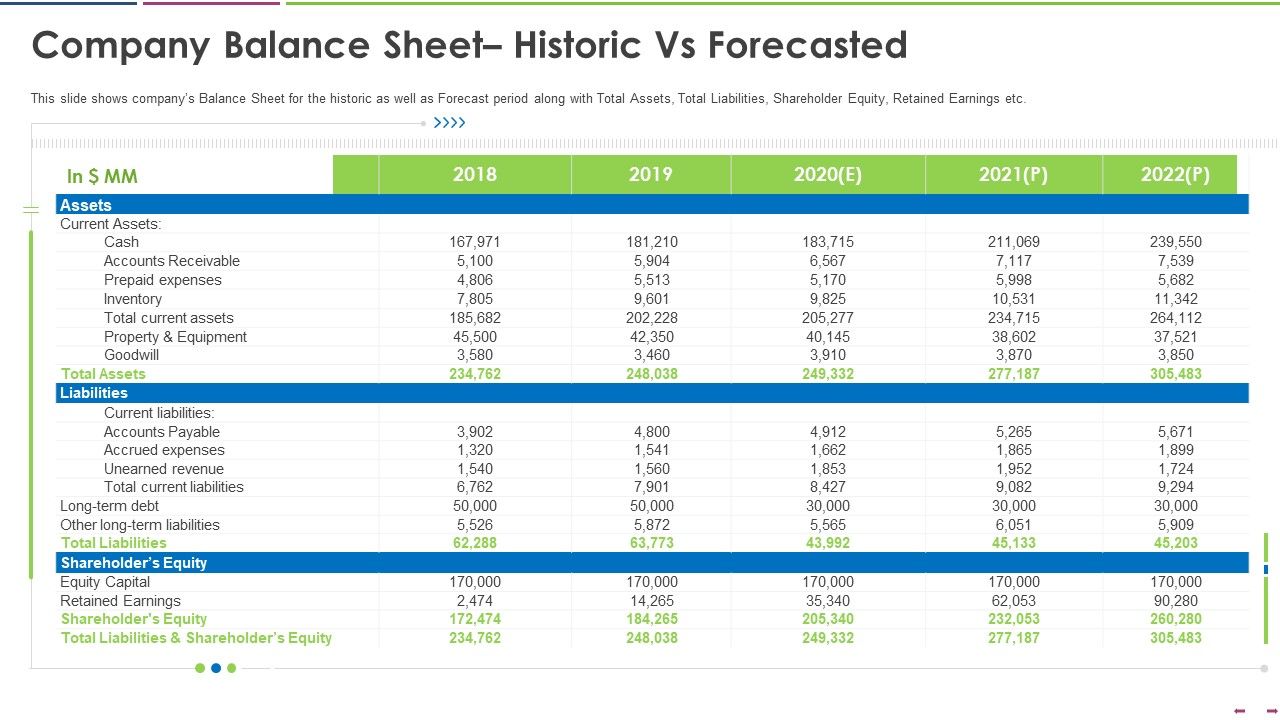 Company Balance Sheet– Historic Vs Forecasted

This slide shows company's Balance Sheet for the historic as well as Forecast period along with Total Assets, Total Liabilities, Shareholder Equity, Retained Earnings etc.

| In $ MM | 2018 | 2019 | 2020(E) | 2021(P) | 2022(P) |
|---|---|---|---|---|---|
| Assets | | | | | |
| Current Assets: | | | | | |
| Cash | 167,971 | 181,210 | 183,715 | 211,069 | 239,550 |
| Accounts Receivable | 5,100 | 5,904 | 6,567 | 7,117 | 7,539 |
| Prepaid expenses | 4,806 | 5,513 | 5,170 | 5,998 | 5,682 |
| Inventory | 7,805 | 9,601 | 9,825 | 10,531 | 11,342 |
| Total current assets | 185,682 | 202,228 | 205,277 | 234,715 | 264,112 |
| Property & Equipment | 45,500 | 42,350 | 40,145 | 38,602 | 37,521 |
| Goodwill | 3,580 | 3,460 | 3,910 | 3,870 | 3,850 |
| Total Assets | 234,762 | 248,038 | 249,332 | 277,187 | 305,483 |
| Liabilities | | | | | |
| Current liabilities: | | | | | |
| Accounts Payable | 3,902 | 4,800 | 4,912 | 5,265 | 5,671 |
| Accrued expenses | 1,320 | 1,541 | 1,662 | 1,865 | 1,899 |
| Unearned revenue | 1,540 | 1,560 | 1,853 | 1,952 | 1,724 |
| Total current liabilities | 6,762 | 7,901 | 8,427 | 9,082 | 9,294 |
| Long-term debt | 50,000 | 50,000 | 30,000 | 30,000 | 30,000 |
| Other long-term liabilities | 5,526 | 5,872 | 5,565 | 6,051 | 5,909 |
| Total Liabilities | 62,288 | 63,773 | 43,992 | 45,133 | 45,203 |
| Shareholder's Equity | | | | | |
| Equity Capital | 170,000 | 170,000 | 170,000 | 170,000 | 170,000 |
| Retained Earnings | 2,474 | 14,265 | 35,340 | 62,053 | 90,280 |
| Shareholder's Equity | 172,474 | 184,265 | 205,340 | 232,053 | 260,280 |
| Total Liabilities & Shareholder's Equity | 234,762 | 248,038 | 249,332 | 277,187 | 305,483 |